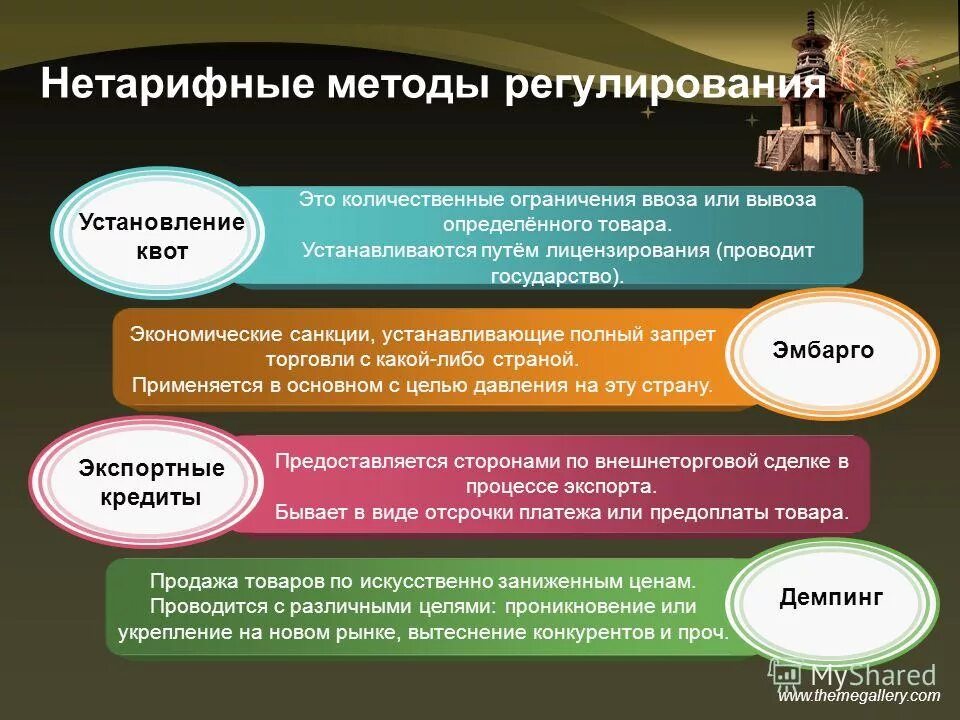 Нетарифные методы регулирования

Установление квот

Это количественные ограничения ввоза или вывоза определённого товара.
Устанавливаются путём лицензирования (проводит государство).

Экономические санкции, устанавливающие полный запрет торговли с какой-либо страной.
Применяется в основном с целью давления на эту страну.

Эмбарго

Экспортные кредиты

Предоставляется сторонами по внешнеторговой сделке в процессе экспорта.
Бывает в виде отсрочки платежа или предоплаты товара.

Продажа товаров по искусственно заниженным ценам.
Проводится с различными целями: проникновение или укрепление на новом рынке, вытеснение конкурентов и проч.

Демпинг

MyShared

www.themegallery.com